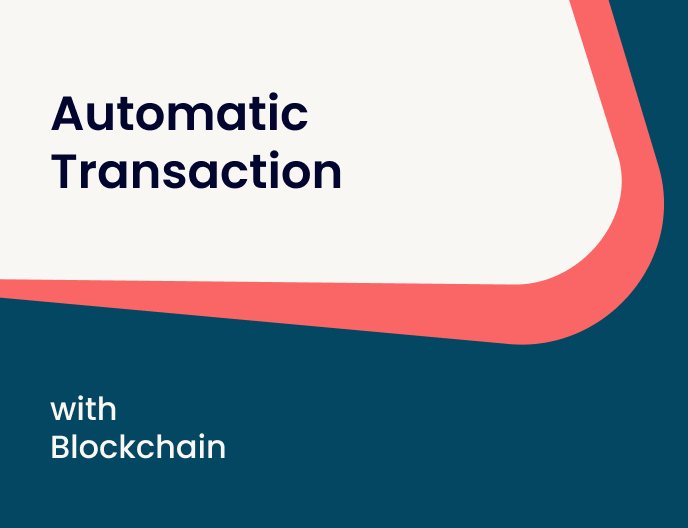 Automatic Transaction

with Blockchain